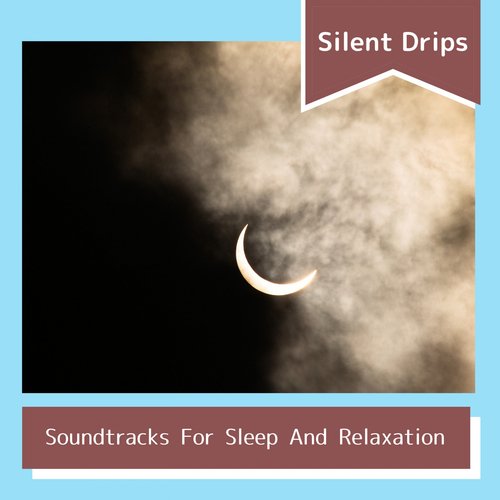 Silent Drips

Soundtracks For Sleep And Relaxation